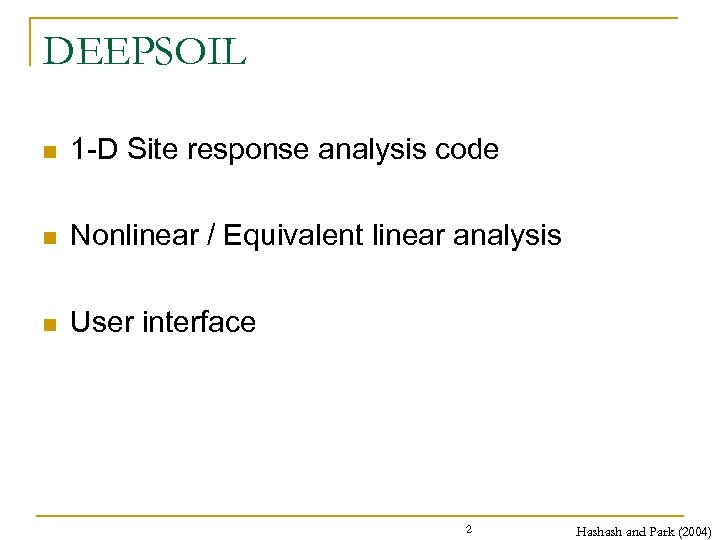 DEEPSOIL

1-D Site response analysis code

Nonlinear / Equivalent linear analysis

User interface

2

Hashash and Park (2004)